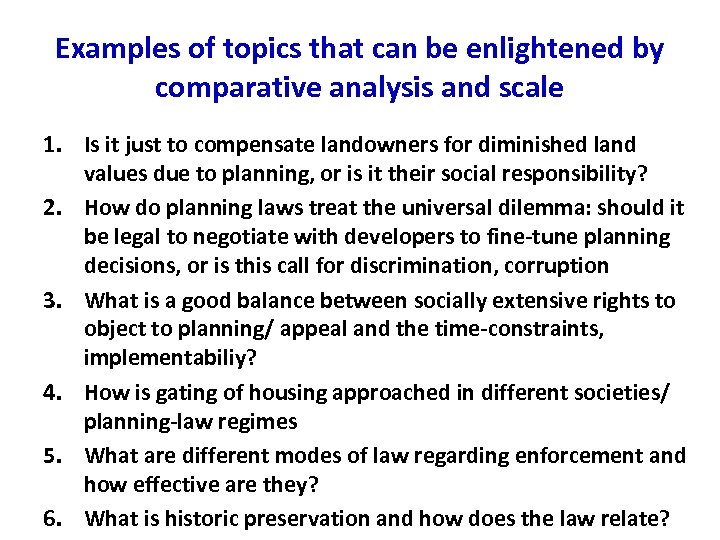 Examples of topics that can be enlightened by comparative analysis and scale

1. Is it just to compensate landowners for diminished land values due to planning, or is it their social responsibility?
2. How do planning laws treat the universal dilemma: should it be legal to negotiate with developers to fine-tune planning decisions, or is this call for discrimination, corruption
3. What is a good balance between socially extensive rights to object to planning/ appeal and the time-constraints, implementabiliy?
4. How is gating of housing approached in different societies/ planning-law regimes
5. What are different modes of law regarding enforcement and how effective are they?
6. What is historic preservation and how does the law relate?